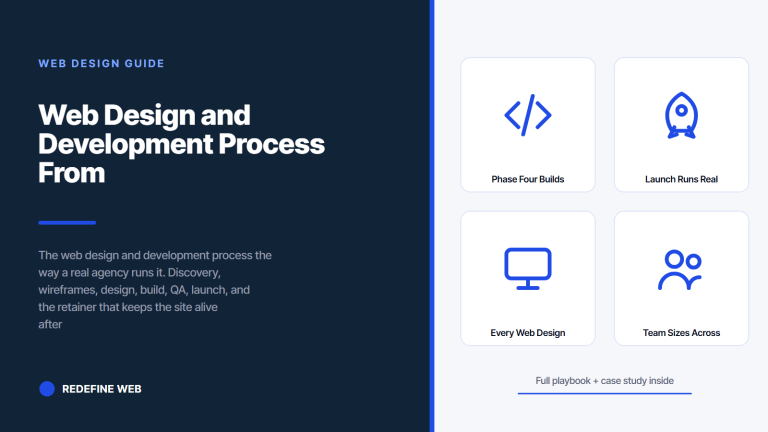 WEB DESIGN GUIDE

Web Design and Development Process From

The web design and development process the way a real agency runs it. Discovery, wireframes, design, build, QA, launch, and the retainer that keeps the site alive after

REDEFINE WEB

Phase Four Builds

Launch Runs Real

Every Web Design

Team Sizes Across

Full playbook + case study inside